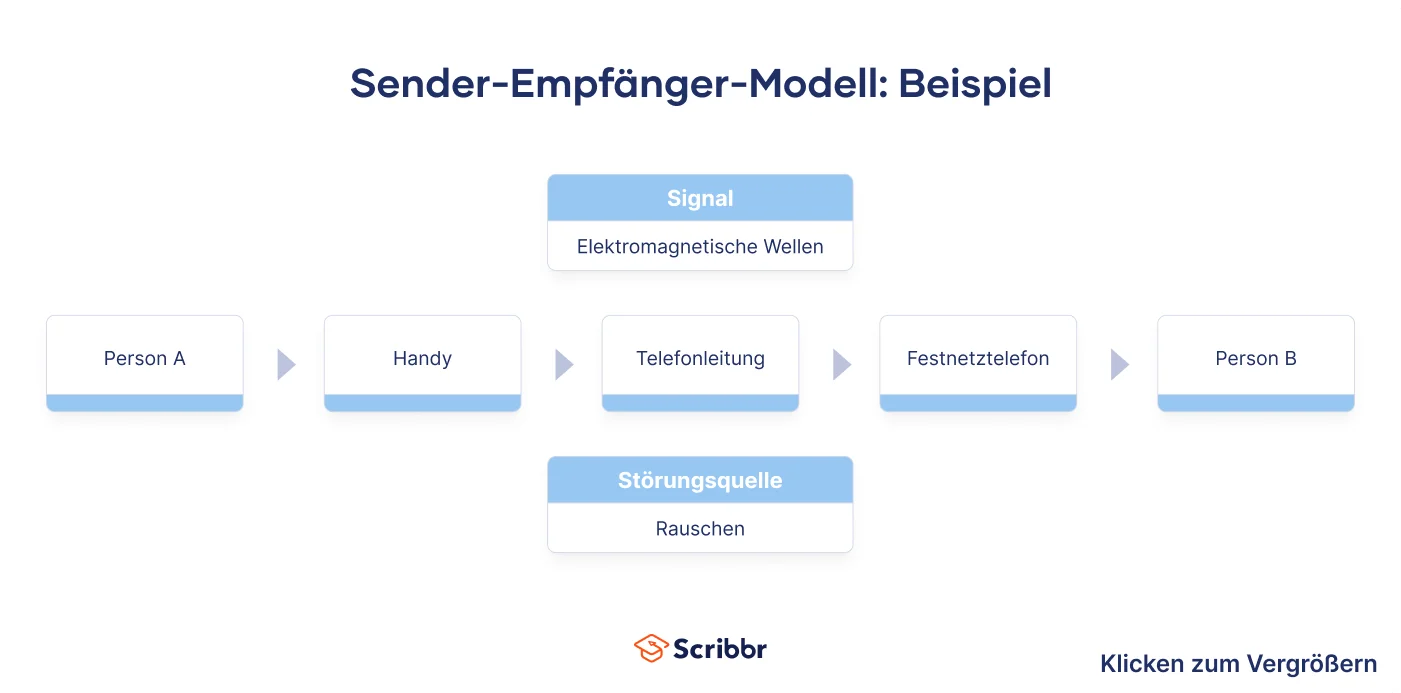 Sender-Empfänger-Modell: Beispiel

Signal

Elektromagnetische Wellen

Person A

Handy

Telefonleitung

Festnetztelefon

Person B

Störungsquelle

Rauschen

Scribbr

Klicken zum Vergrößern